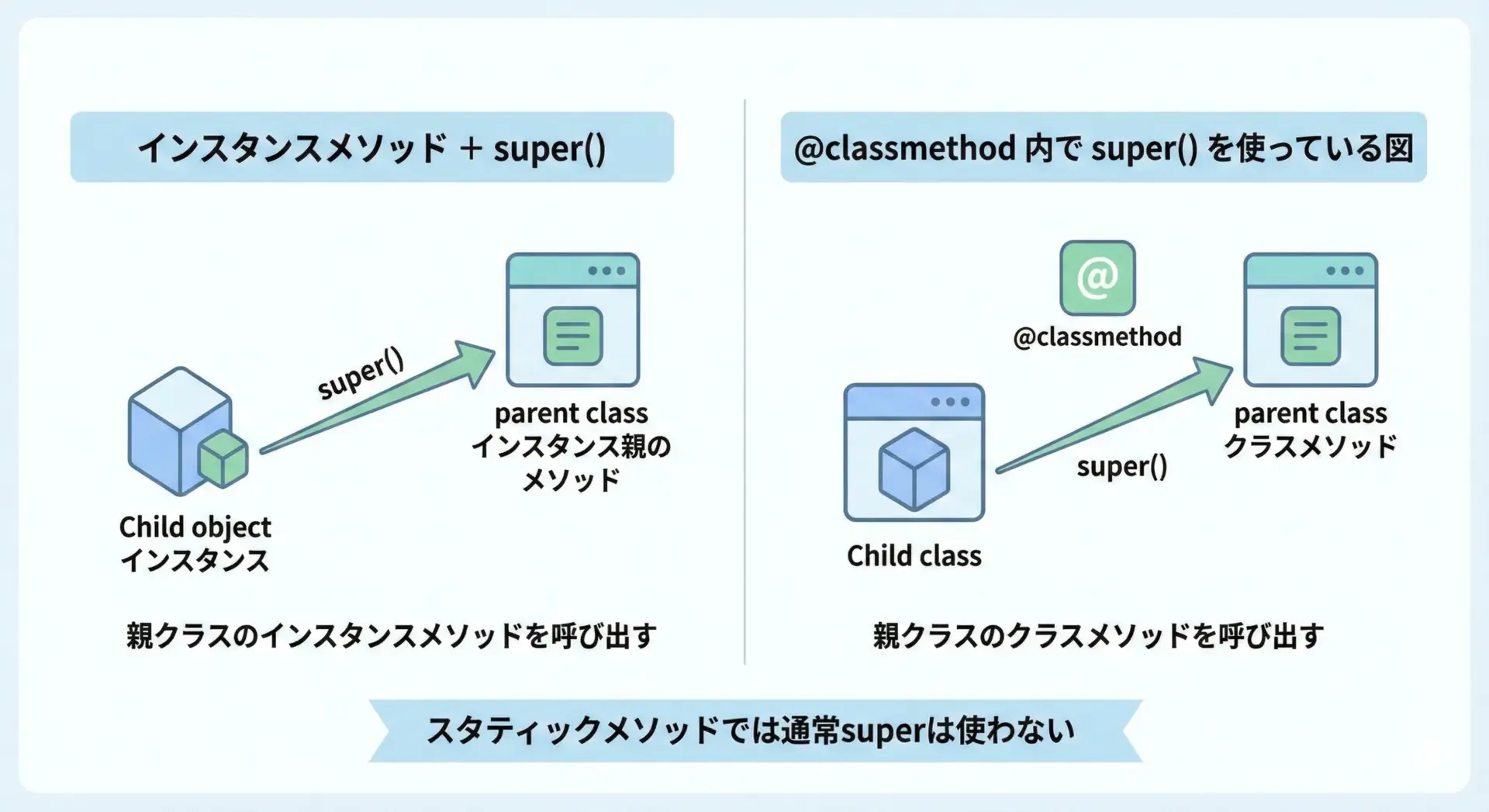 インスタンスメソッド + super()

super()

parent class
インスタンス親の
メソッド

Child object
インスタンス

親クラスのインスタンスメソッドを呼び出す

@classmethod 内で super() を使っている図

@

@classmethod

parent class
クラスメソッド

super()

Child class

親クラスのクラスメソッドを呼び出す

スタティックメソッドでは通常superは使わない